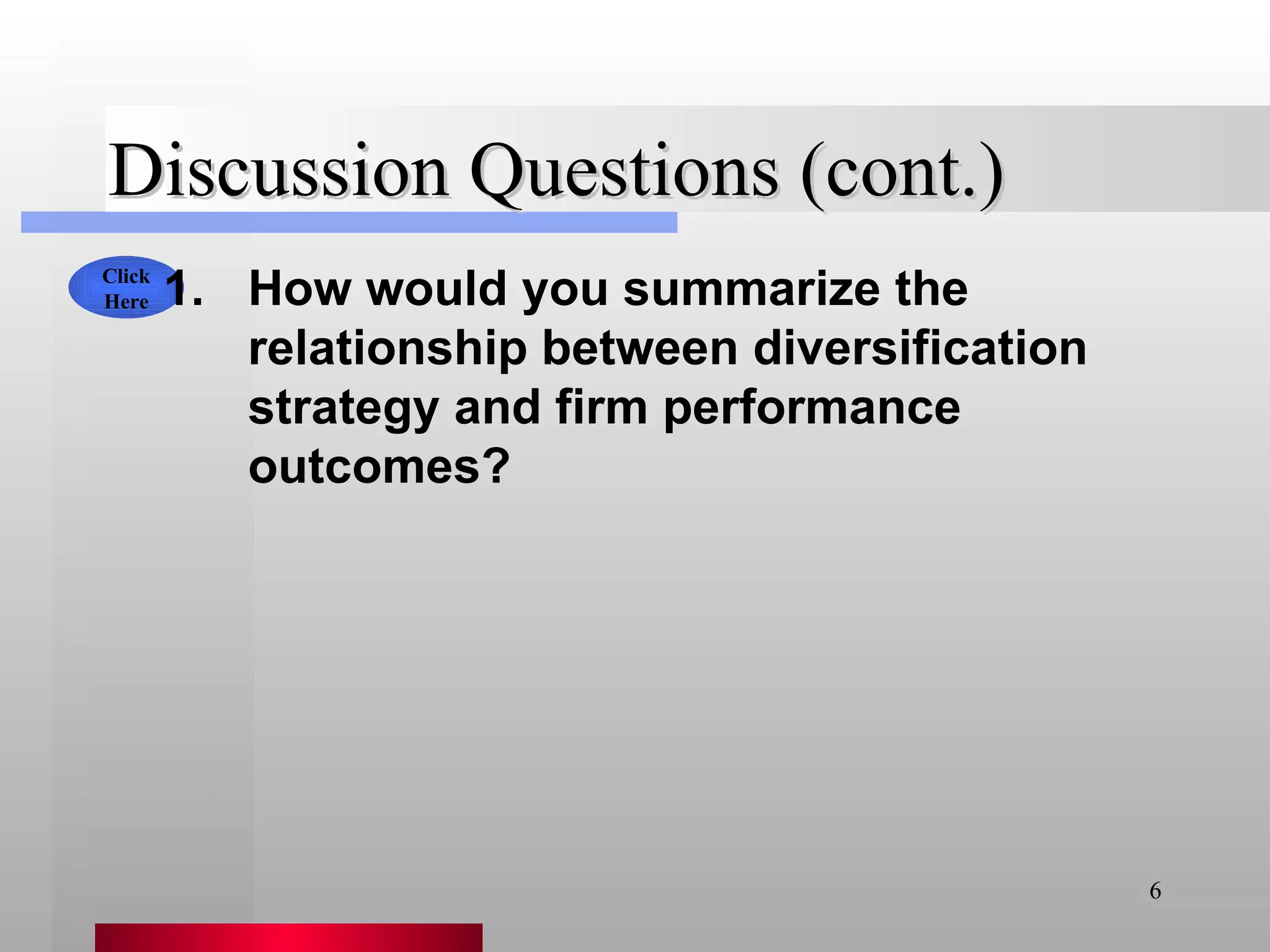 Discussion Questions (cont.)

Click Here

1. How would you summarize the relationship between diversification strategy and firm performance outcomes?

6